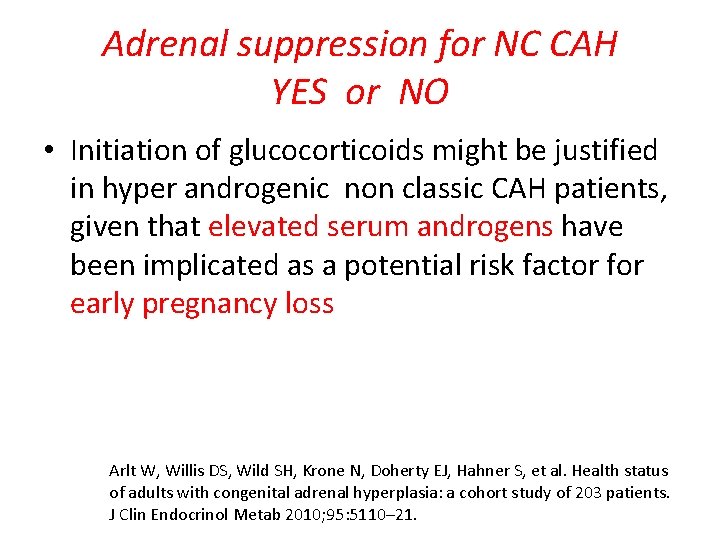 Adrenal suppression for NC CAH
YES or NO

• Initiation of glucocorticoids might be justified in hyper androgenic non classic CAH patients, given that elevated serum androgens have been implicated as a potential risk factor for early pregnancy loss

Arlt W, Willis DS, Wild SH, Krone N, Doherty EJ, Hahner S, et al. Health status of adults with congenital adrenal hyperplasia: a cohort study of 203 patients. J Clin Endocrinol Metab 2010;95:5110–21.